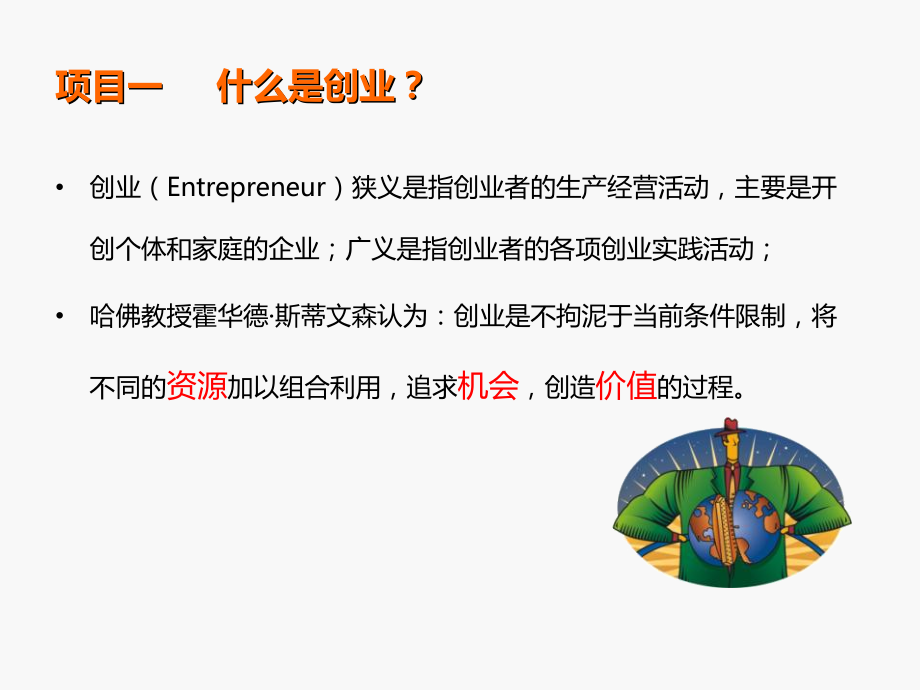 项目一　什么是创业？

• 创业（Entrepreneur）狭义是指创业者的生产经营活动，主要是开创个体和家庭的企业；广义是指创业者的各项创业实践活动；

• 哈佛教授霍华德·斯蒂文森认为：创业是不拘泥于当前条件限制，将不同的资源加以组合利用，追求机会，创造价值的过程。